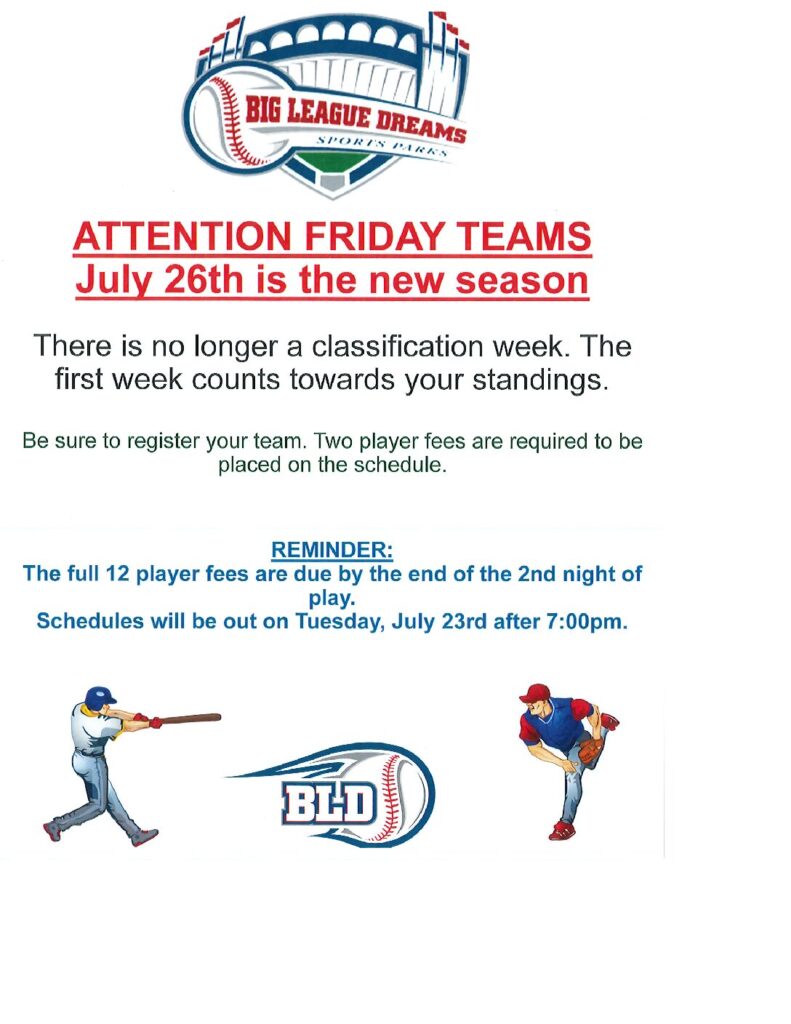 BIG LEAGUE DREAMS
SPORTS PARKS

ATTENTION FRIDAY TEAMS
July 26th is the new season

There is no longer a classification week. The first week counts towards your standings.

Be sure to register your team. Two player fees are required to be placed on the schedule.

REMINDER:
The full 12 player fees are due by the end of the 2nd night of play.
Schedules will be out on Tuesday, July 23rd after 7:00pm.

BLD